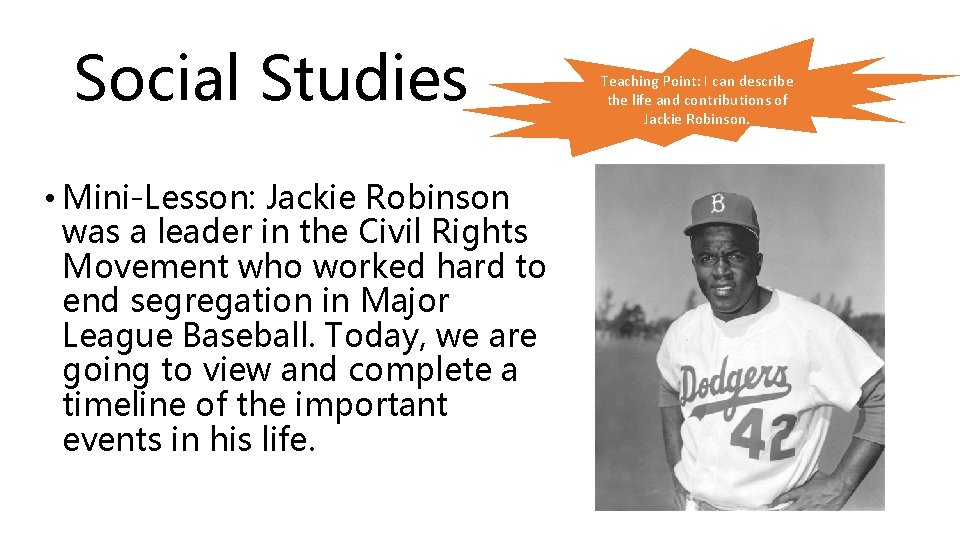 Social Studies

Teaching Point: I can describe the life and contributions of Jackie Robinson.

• Mini-Lesson: Jackie Robinson was a leader in the Civil Rights Movement who worked hard to end segregation in Major League Baseball. Today, we are going to view and complete a timeline of the important events in his life.

B

Dodgers

42